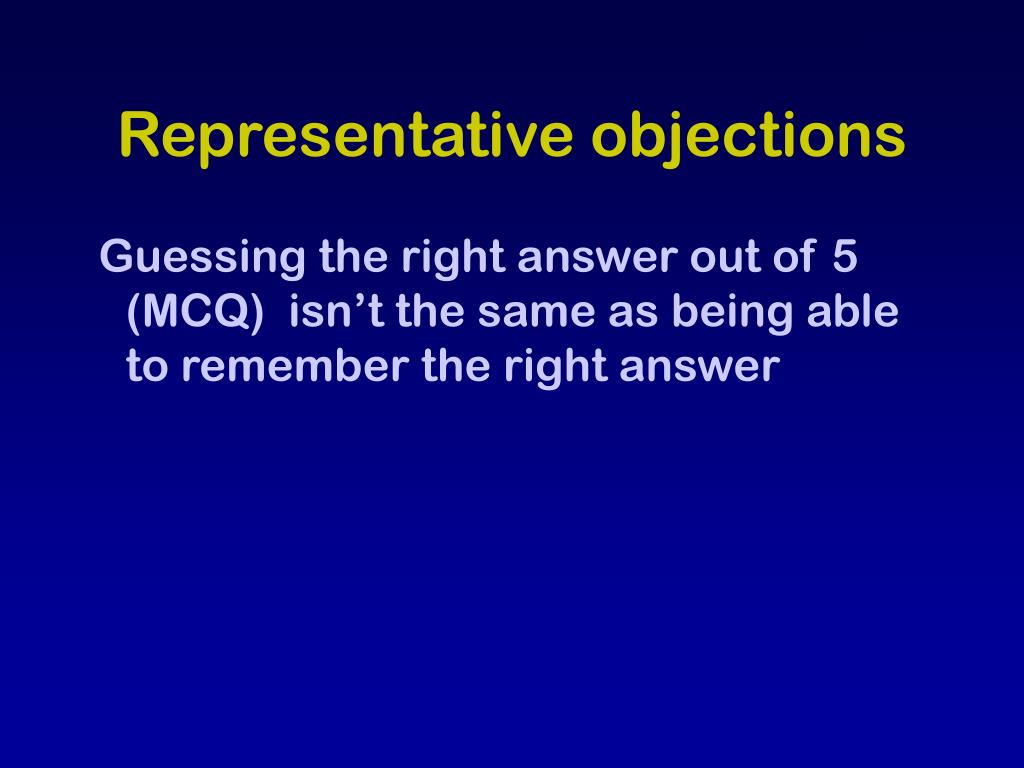 Representative objections

Guessing the right answer out of 5 (MCQ) isn’t the same as being able to remember the right answer